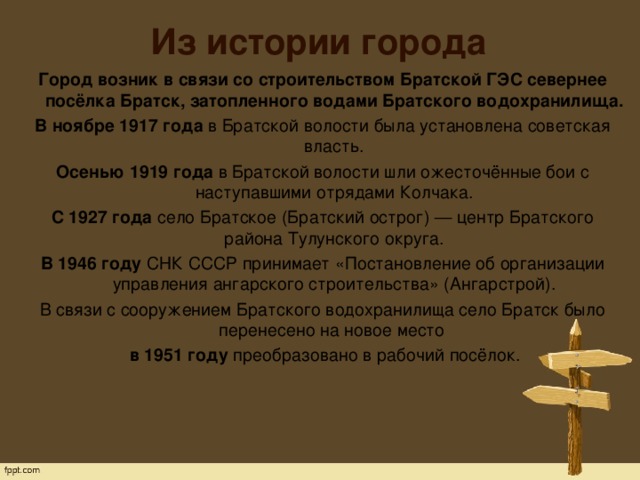 Из истории города

Город возник в связи со строительством Братской ГЭС севернее посёлка Братск, затопленного водами Братского водохранилища.

В ноябре 1917 года в Братской волости была установлена советская власть.

Осенью 1919 года в Братской волости шли ожесточённые бои с наступавшими отрядами Колчака.

С 1927 года село Братское (Братский острог) — центр Братского района Тулунского округа.

В 1946 году СНК СССР принимает «Постановление об организации управления ангарского строительства» (Ангарстрой).

В связи с сооружением Братского водохранилища село Братск было перенесено на новое место

в 1951 году преобразовано в рабочий посёлок.

fppt.com